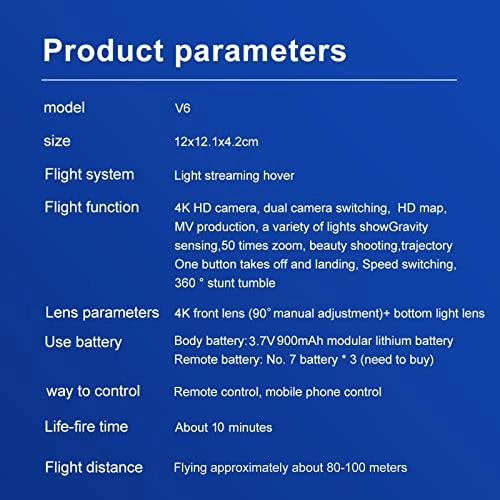 Product parameters

| | |
|---|---|
| model | V6 |
| size | 12x12.1x4.2cm |
| Flight system | Light streaming hover |
| Flight function | 4K HD camera, dual camera switching, HD map, MV production, a variety of lights showGravity sensing,50 times zoom, beauty shooting,trajectory One button takes off and landing, Speed switching, 360 ° stunt tumble |
| Lens parameters | 4K front lens (90° manual adjustment)+ bottom light lens |
| Use battery | Body battery:3.7V900mAh modular lithium battery Remote battery: No. 7 battery * 3 (need to buy) |
| way to control | Remote control, mobile phone control |
| Life-fire time | About 10 minutes |
| Flight distance | Flying approximately about 80-100 meters |